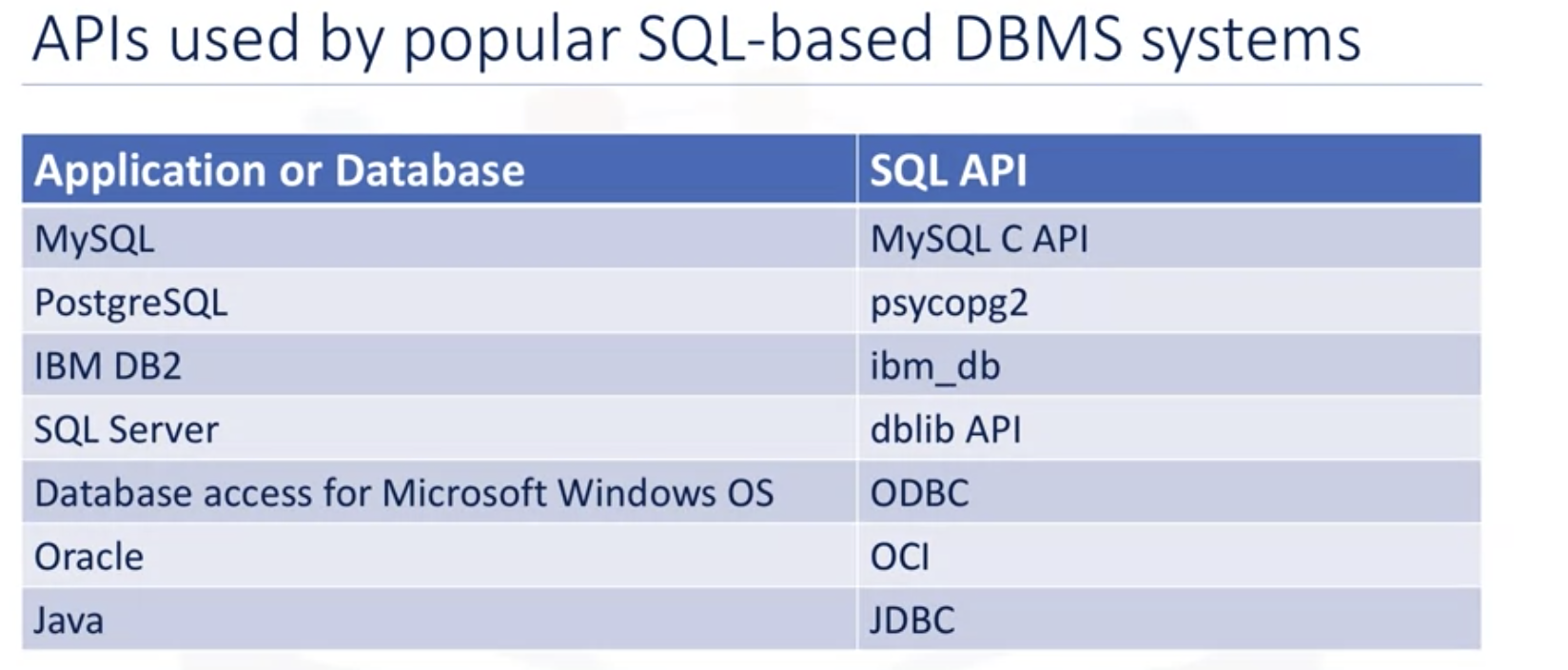 APIs used by popular SQL-based DBMS systems

| Application or Database | SQL API |
|---|---|
| MySQL | MySQL C API |
| PostgreSQL | psycopg2 |
| IBM DB2 | ibm_db |
| SQL Server | dblib API |
| Database access for Microsoft Windows OS | ODBC |
| Oracle | OCI |
| Java | JDBC |